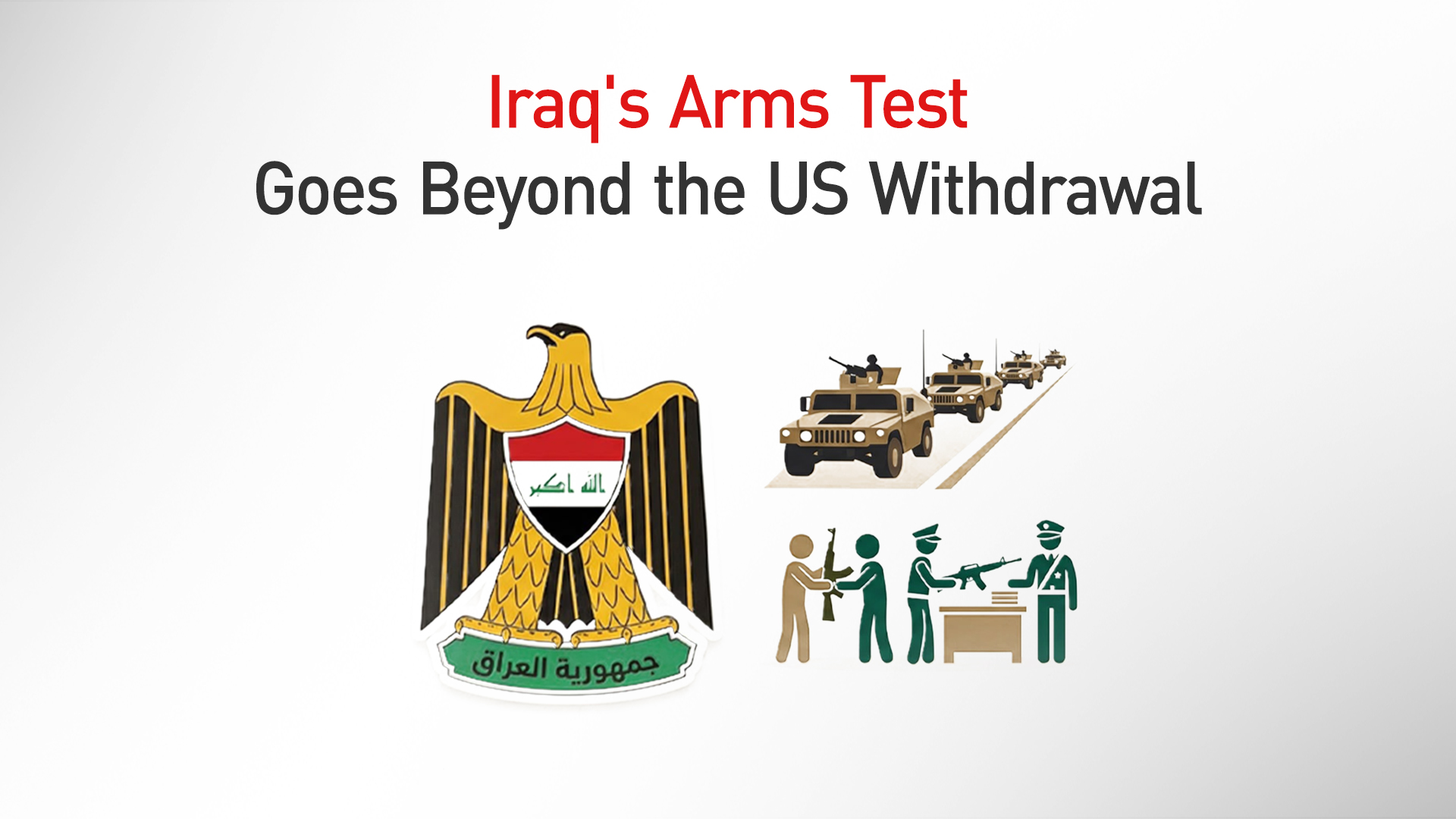 Iraq's Arms Test
Goes Beyond the US Withdrawal

الله اكبر

جمهورية العراق